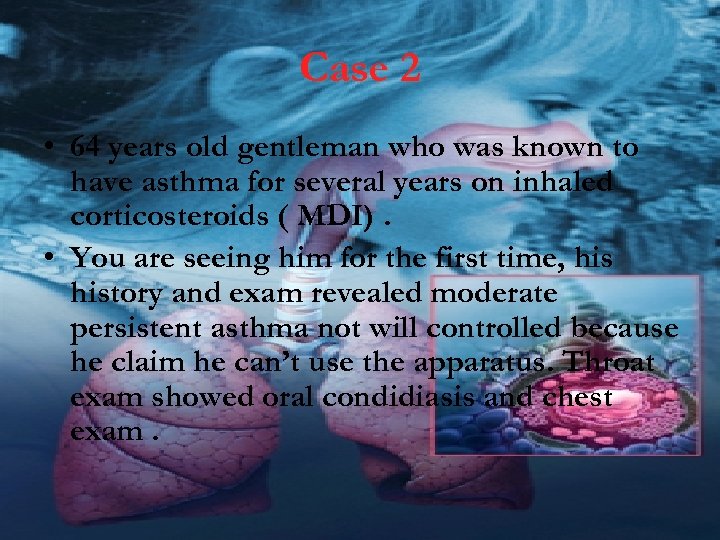 Case 2

• 64 years old gentleman who was known to have asthma for several years on inhaled corticosteroids ( MDI) .

• You are seeing him for the first time, his history and exam revealed moderate persistent asthma not will controlled because he claim he can't use the apparatus. Throat exam showed oral condidiasis and chest exam .